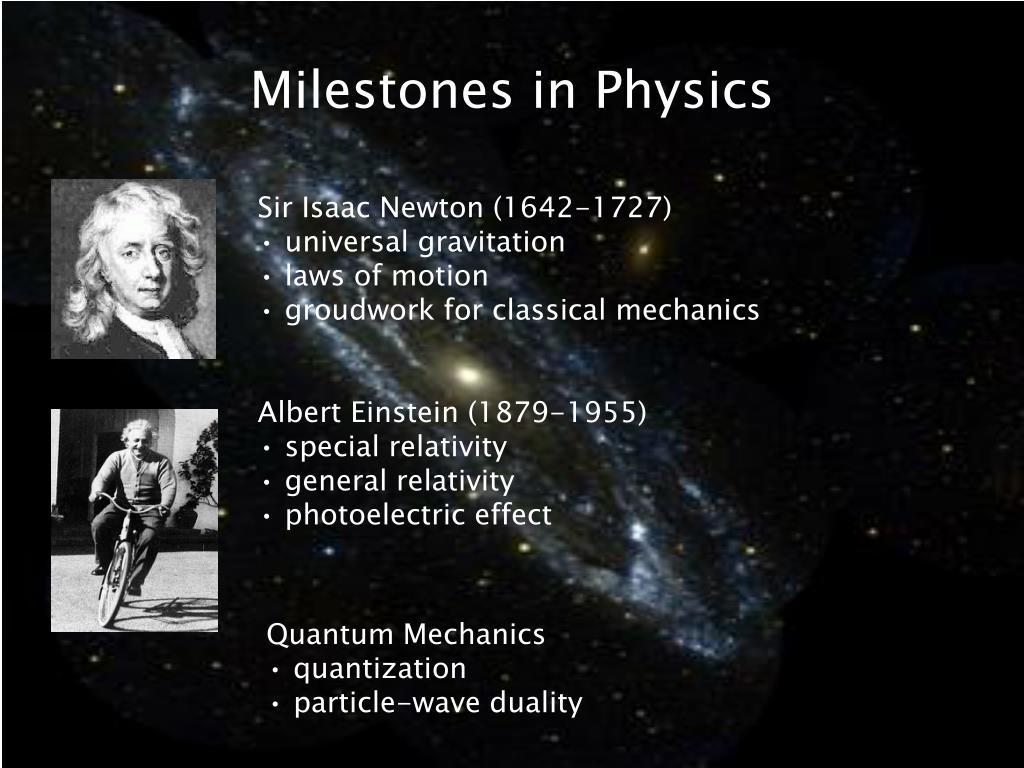 Milestones in Physics

Sir Isaac Newton (1642-1727)
• universal gravitation
• laws of motion
• groudwork for classical mechanics

Albert Einstein (1879-1955)
• special relativity
• general relativity
• photoelectric effect

Quantum Mechanics
• quantization
• particle-wave duality